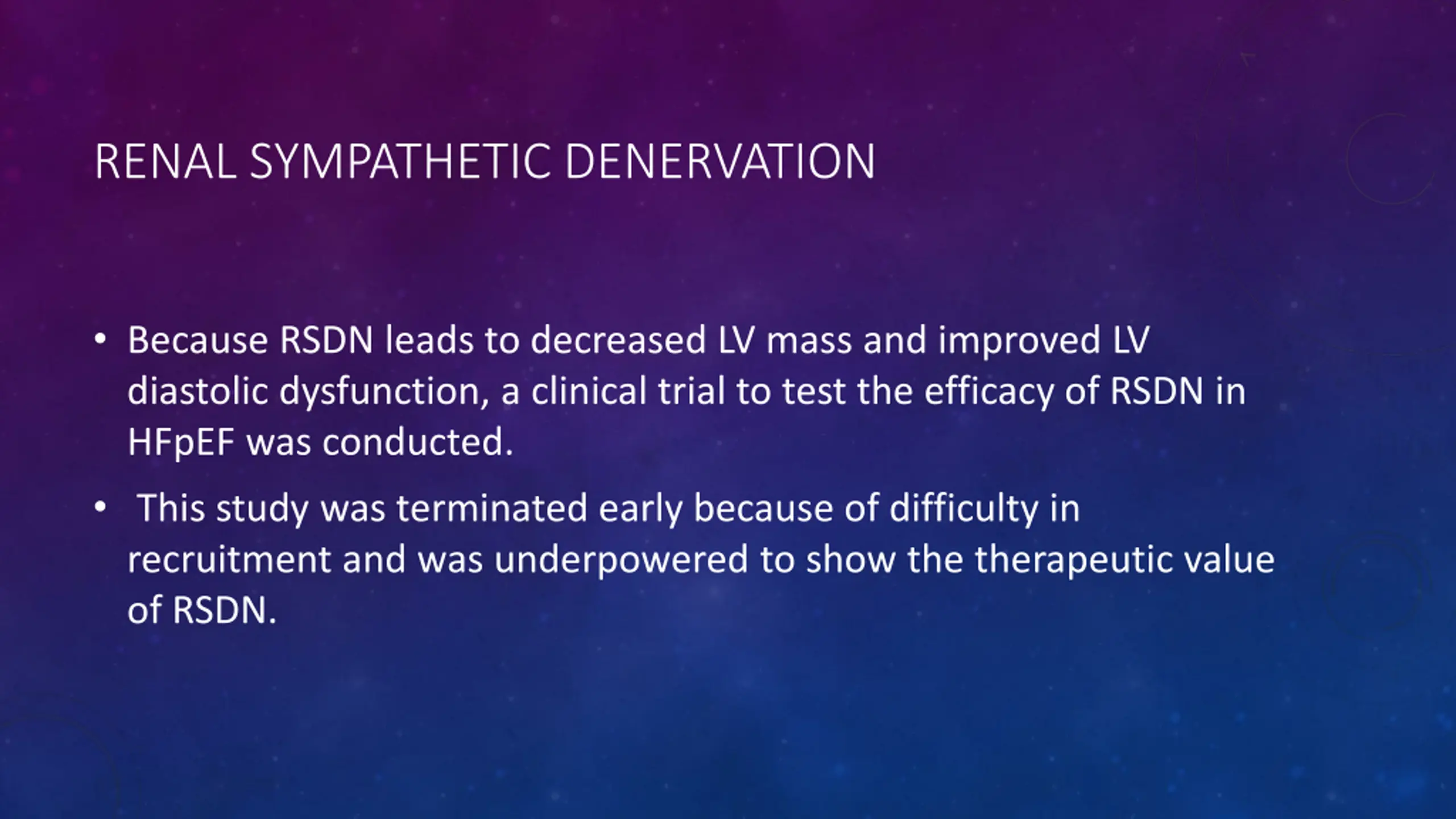 RENAL SYMPATHETIC DENERVATION

• Because RSDN leads to decreased LV mass and improved LV diastolic dysfunction, a clinical trial to test the efficacy of RSDN in HFpEF was conducted.

• This study was terminated early because of difficulty in recruitment and was underpowered to show the therapeutic value of RSDN.